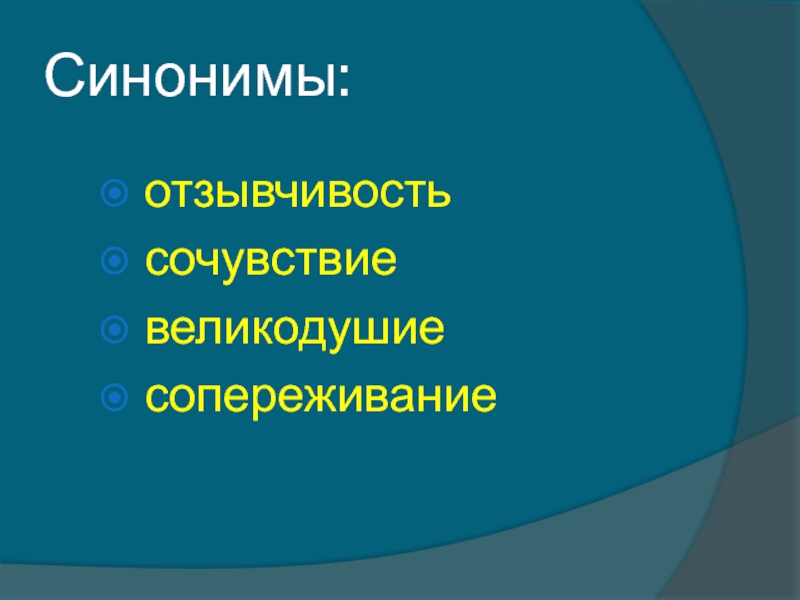 Синонимы:

- отзывчивость
- сочувствие
- великодушие
- сопереживание